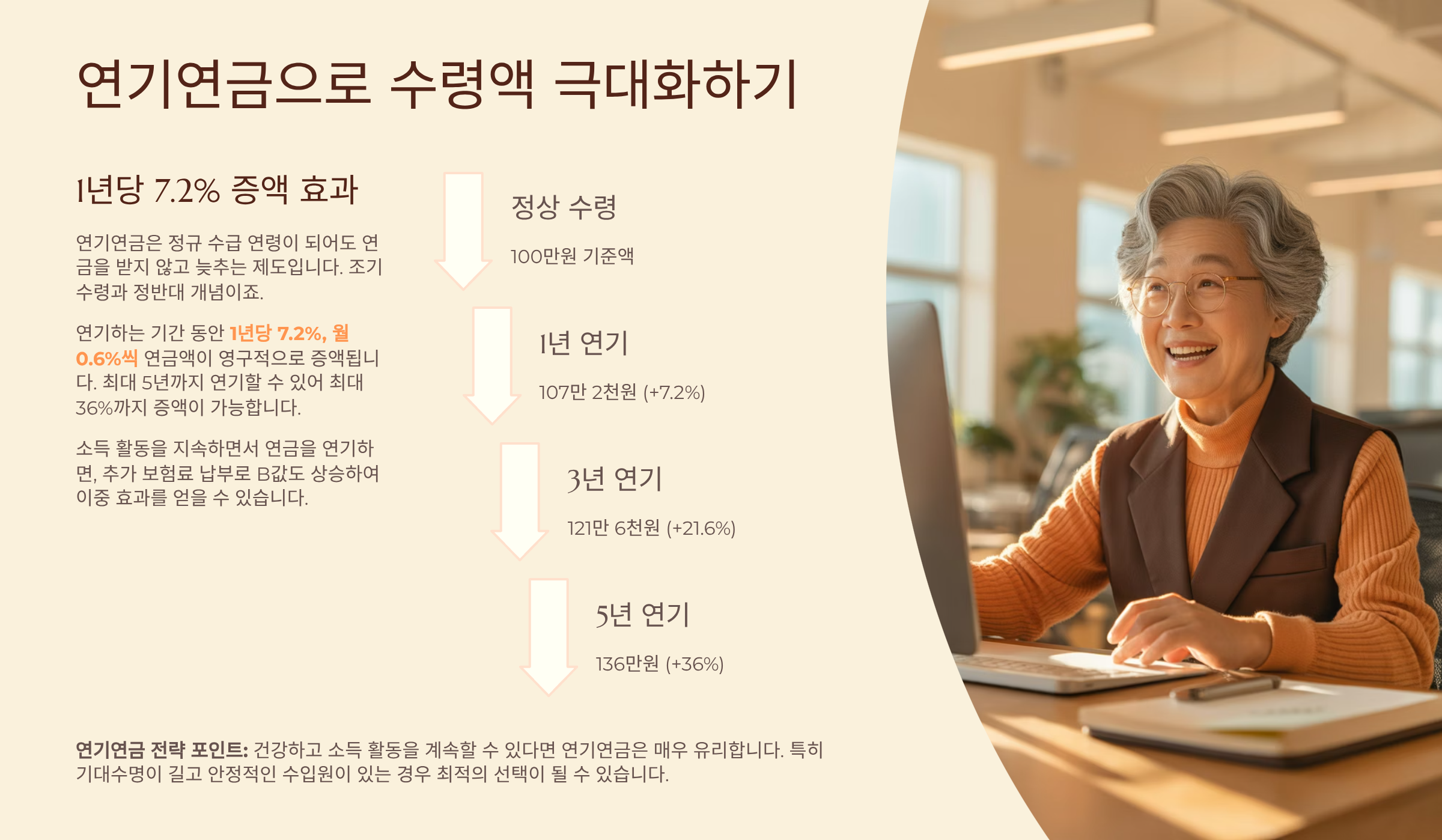 연기연금으로 수령액 극대화하기

1년당 7.2% 증액 효과

연기연금은 정규 수급 연령이 되어도 연금을 받지 않고 늦추는 제도입니다. 조기 수령과 정반대 개념이죠.

연기하는 기간 동안 1년당 7.2%, 월 0.6%씩 연금액이 영구적으로 증액됩니다. 최대 5년까지 연기할 수 있어 최대 36%까지 증액이 가능합니다.

소득 활동을 지속하면서 연금을 연기하면, 추가 보험료 납부로 B값도 상승하여 이중 효과를 얻을 수 있습니다.

정상 수령

100만원 기준액

1년 연기

107만 2천원 (+7.2%)

3년 연기

121만 6천원 (+21.6%)

5년 연기

136만원 (+36%)

연기연금 전략 포인트: 건강하고 소득 활동을 계속할 수 있다면 연기연금은 매우 유리합니다. 특히 기대수명이 길고 안정적인 수입원이 있는 경우 최적의 선택이 될 수 있습니다.